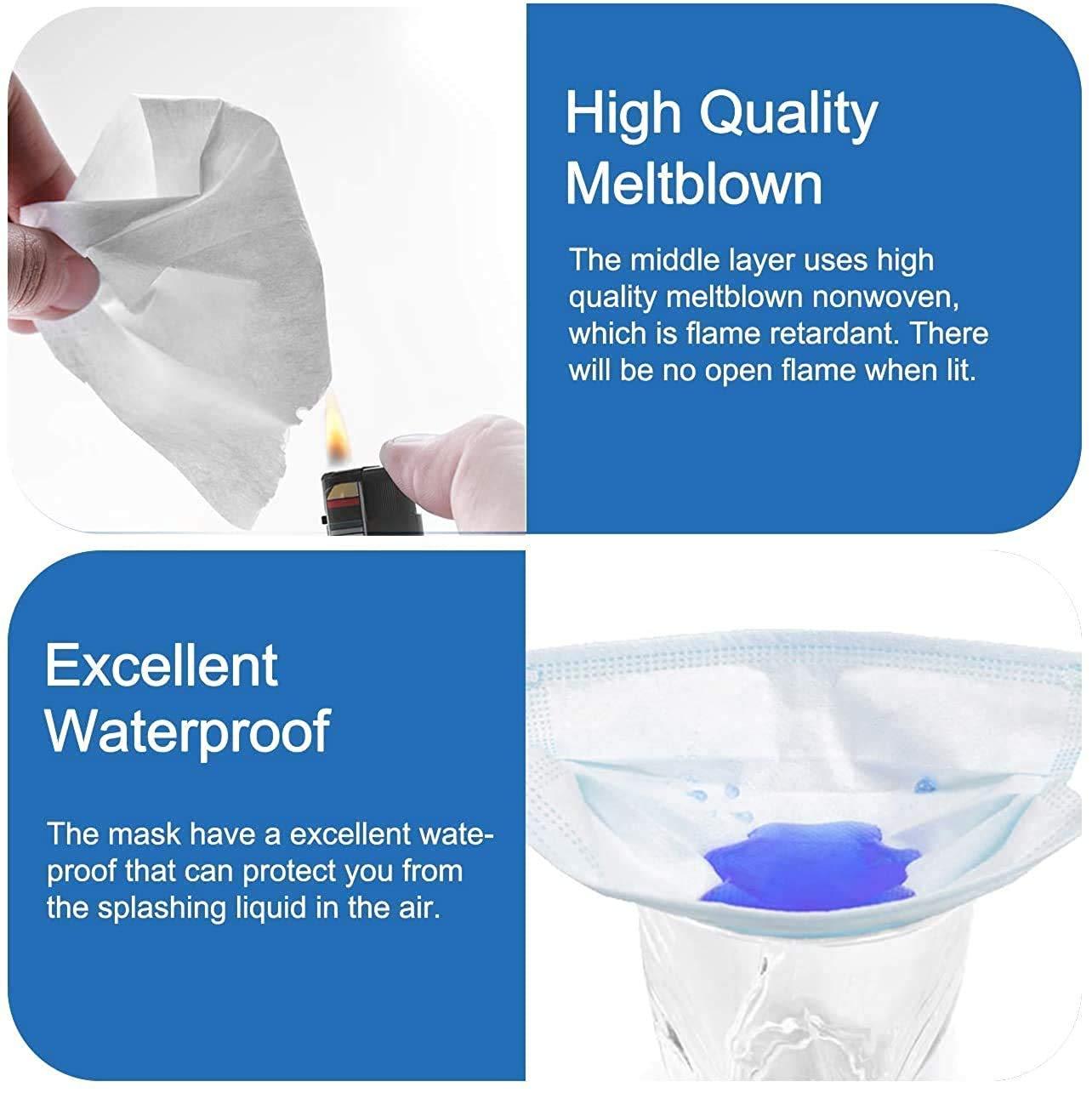 High Quality Meltblown

The middle layer uses high quality meltblown nonwoven, which is flame retardant. There will be no open flame when lit.

Excellent Waterproof

The mask have a excellent waterproof that can protect you from the splashing liquid in the air.